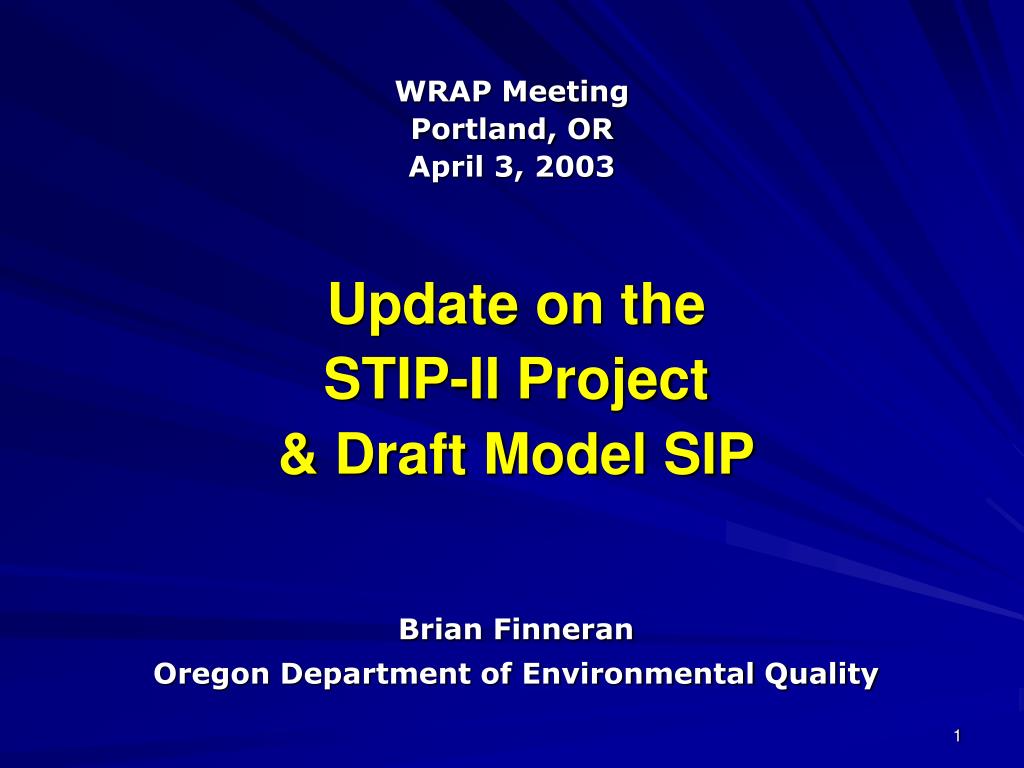 WRAP Meeting
Portland, OR
April 3, 2003

Update on the
STIP-II Project
& Draft Model SIP

Brian Finneran
Oregon Department of Environmental Quality

1